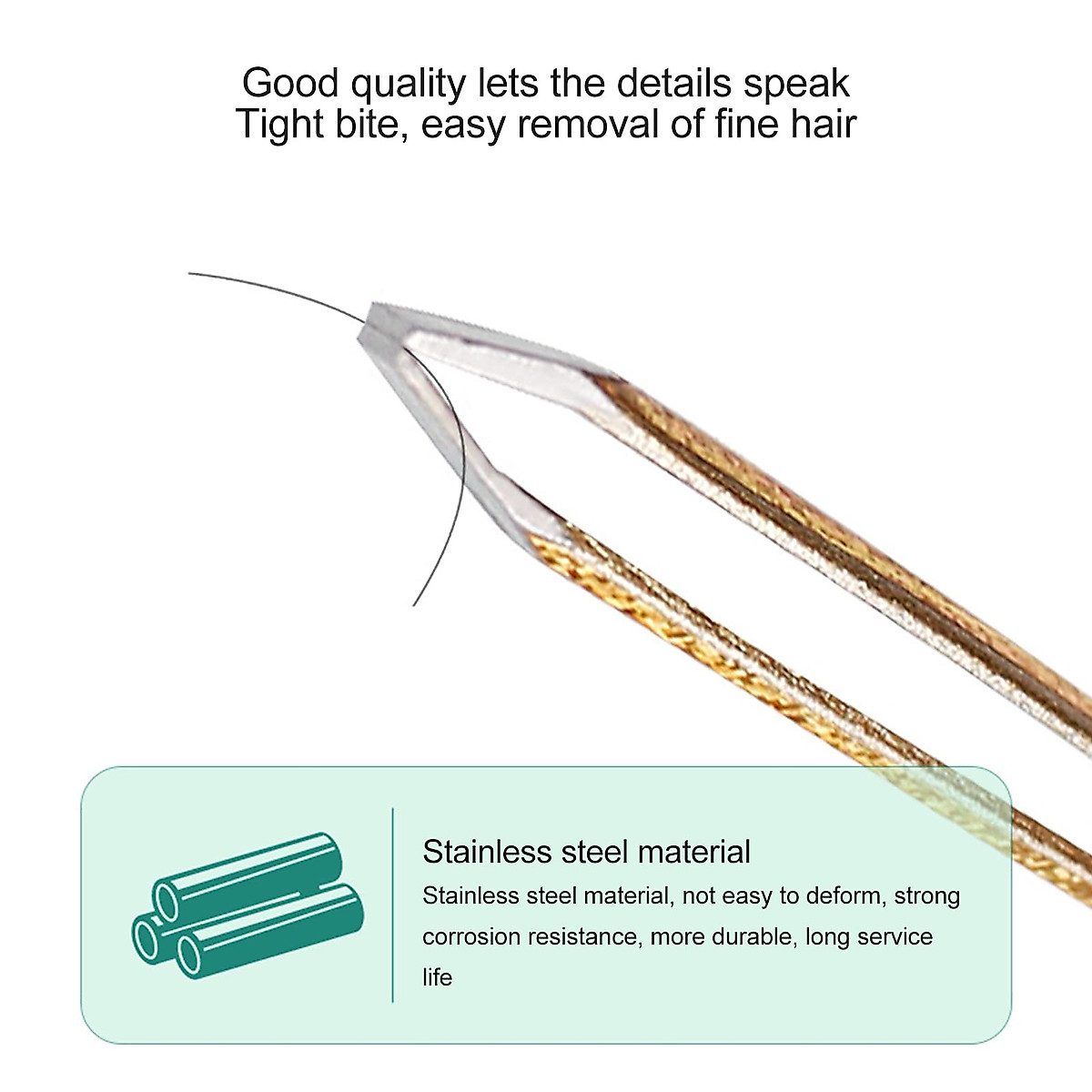 Good quality lets the details speak
Tight bite, easy removal of fine hair

Stainless steel material

Stainless steel material, not easy to deform, strong corrosion resistance, more durable, long service life